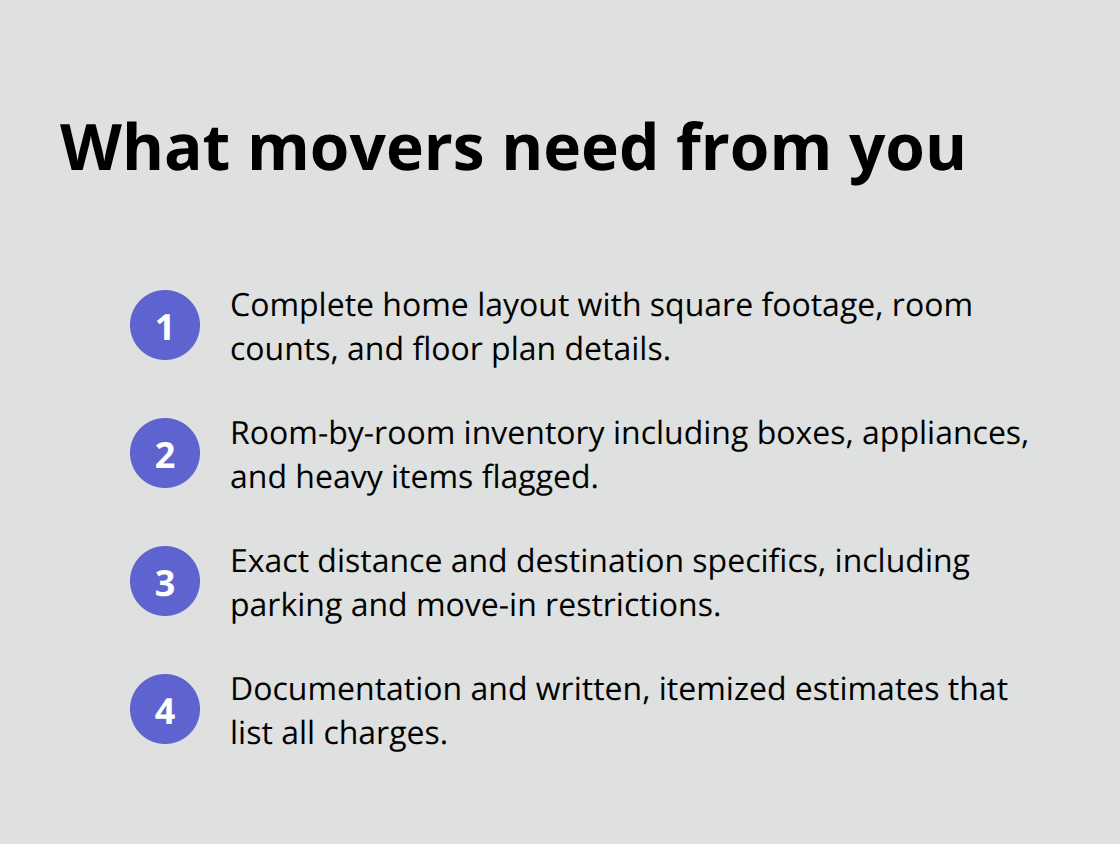 What movers need from you

1 Complete home layout with square footage, room counts, and floor plan details.

2 Room-by-room inventory including boxes, appliances, and heavy items flagged.

3 Exact distance and destination specifics, including parking and move-in restrictions.

4 Documentation and written, itemized estimates that list all charges.